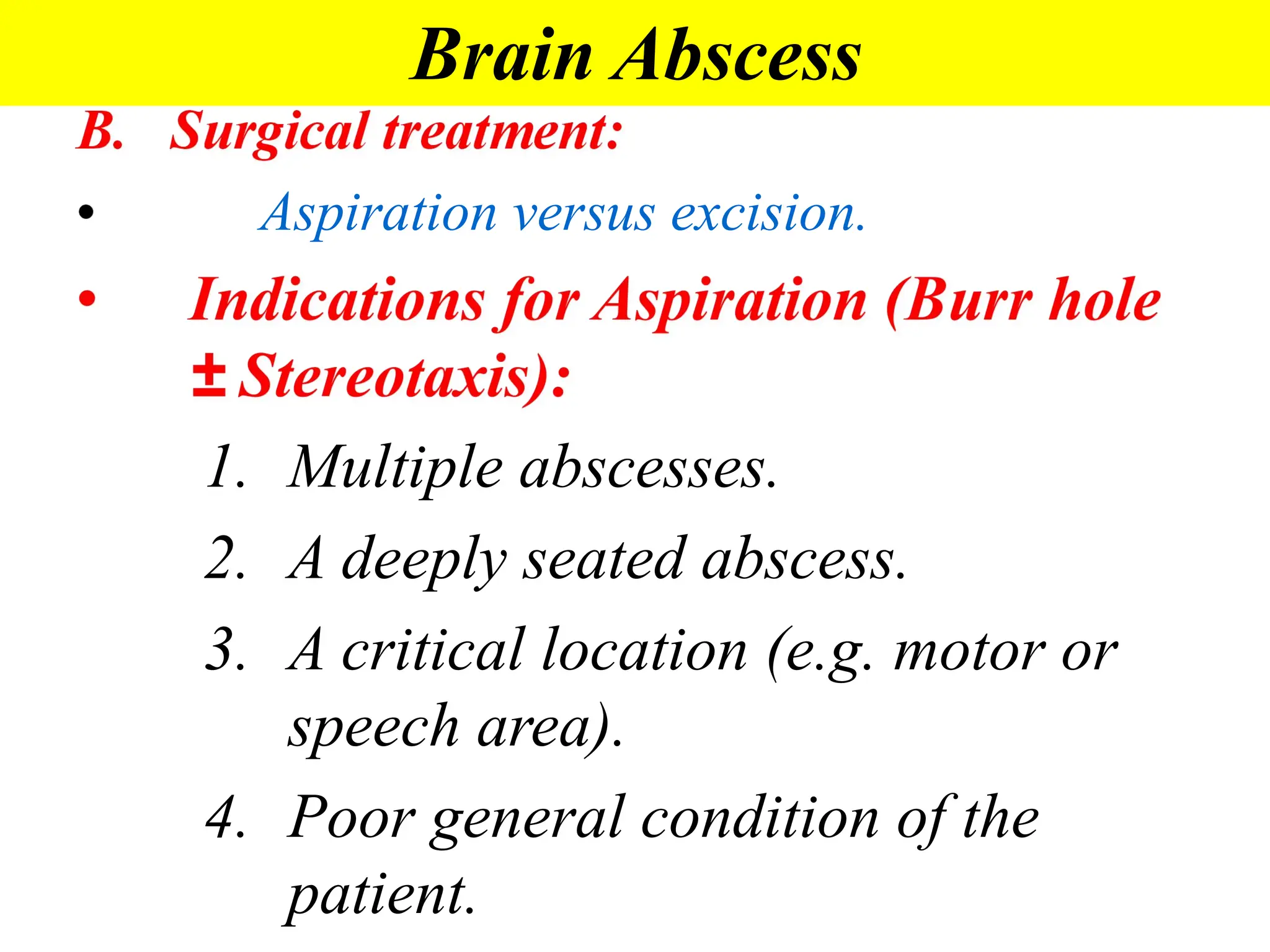 Brain Abscess

B. Surgical treatment:

• Aspiration versus excision.

• Indications for Aspiration (Burr hole ± Stereotaxis):

1. Multiple abscesses.
2. A deeply seated abscess.
3. A critical location (e.g. motor or speech area).
4. Poor general condition of the patient.